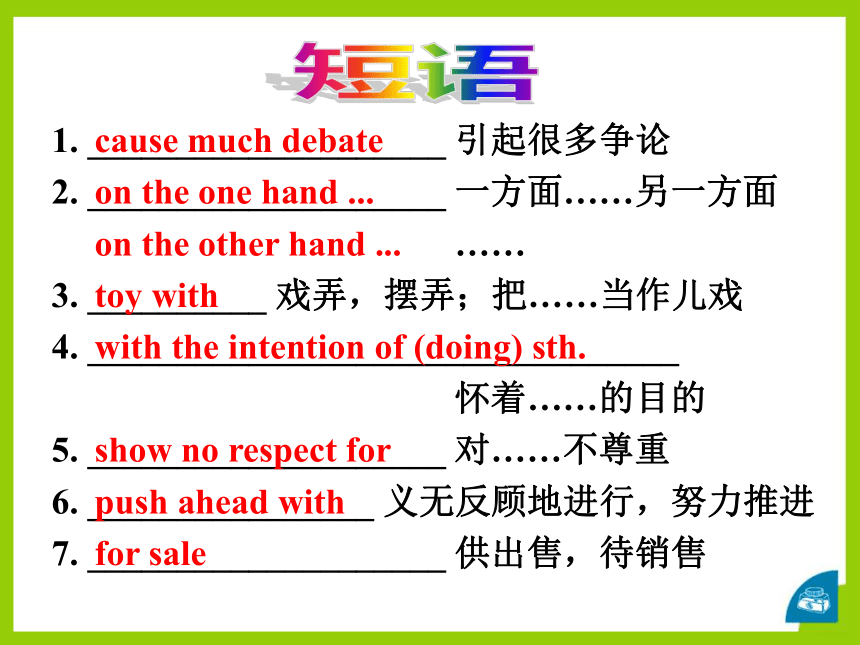 短语

1. cause much debate 引起很多争论

2. on the one hand ... 一方面……另一方面 on the other hand ... ……

3. toy with 戏弄，摆弄；把……当作儿戏

4. with the intention of (doing) sth. 怀着……的目的

5. show no respect for 对……不尊重

6. push ahead with 义无反顾地进行，努力推进

7. for sale 供出售，待销售